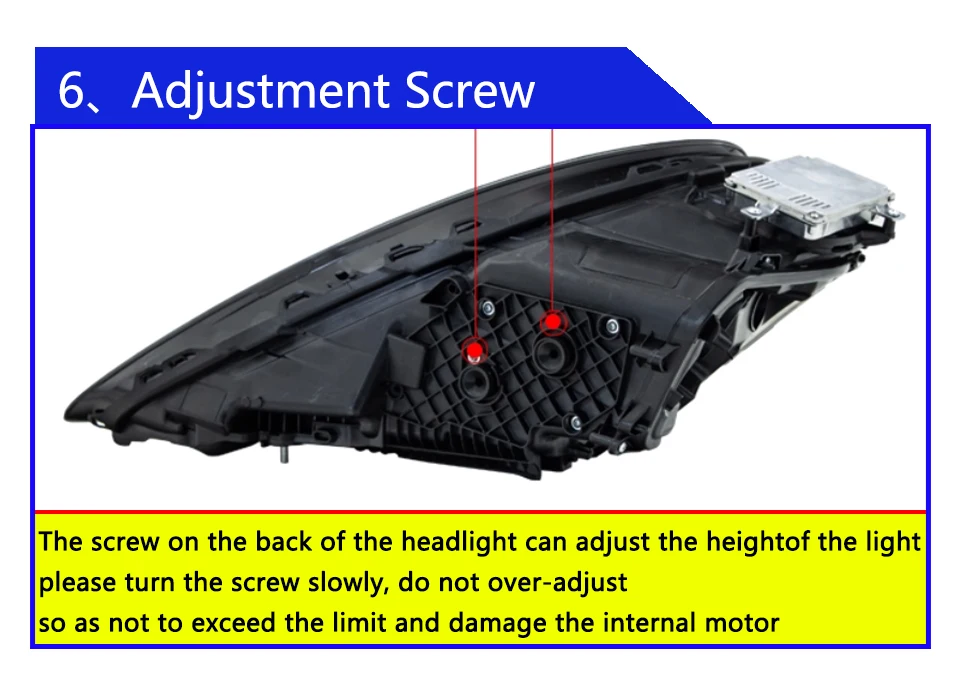 6、Adjustment Screw

The screw on the back of the headlight can adjust the heightof the light
please turn the screw slowly, do not over-adjust
so as not to exceed the limit and damage the internal motor